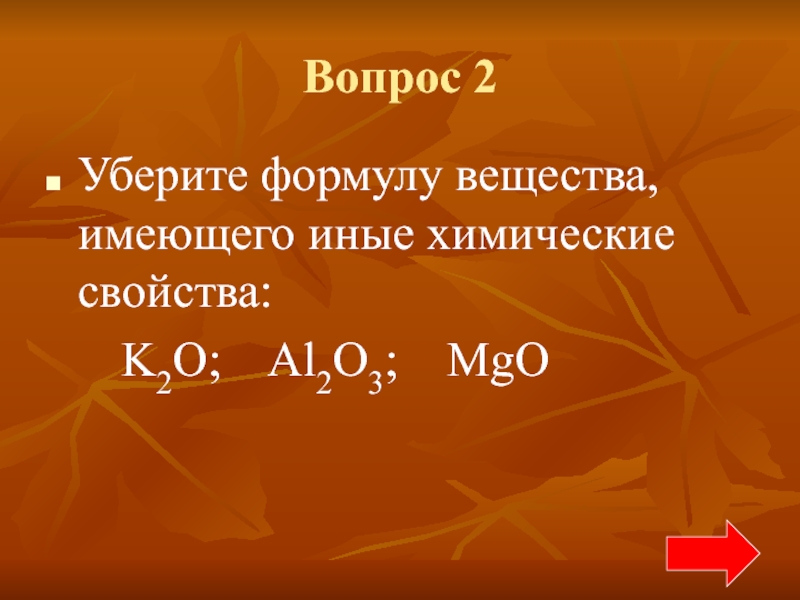 Вопрос 2

Уберите формулу вещества, имеющего иные химические свойства:

$K_2O$; $Al_2O_3$; $MgO$